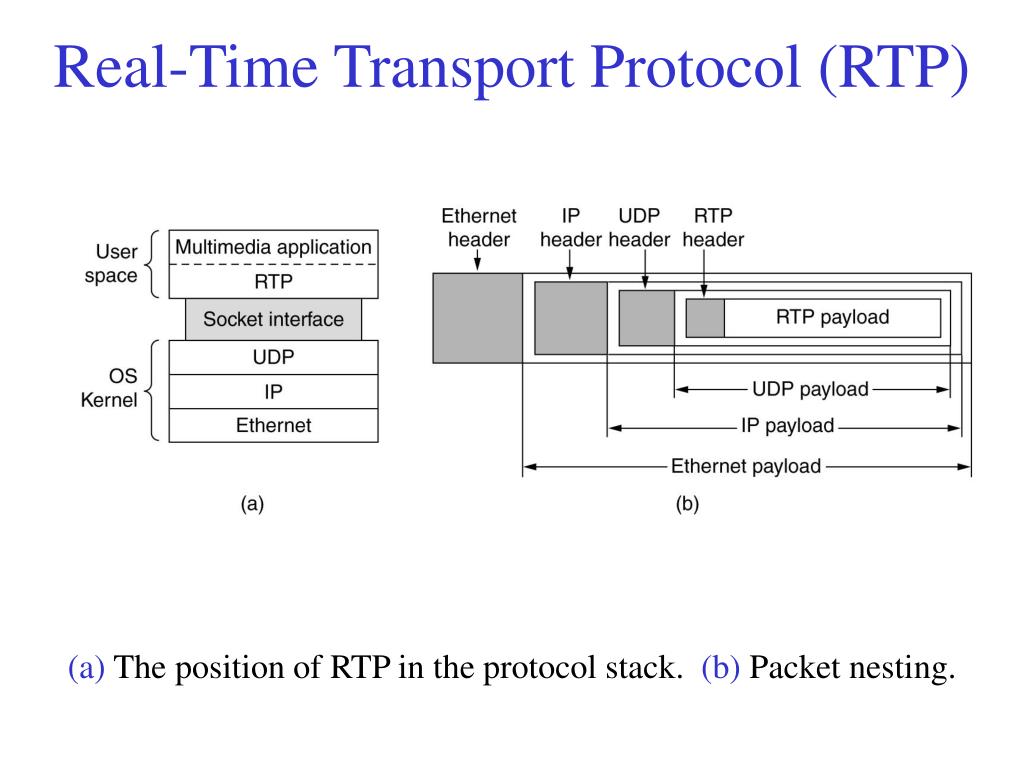 Real-Time Transport Protocol (RTP)

User space

Multimedia application

RTP

Socket interface

OS Kernel

UDP

IP

Ethernet

(a)

Ethernet header

IP header

UDP header

RTP header

RTP payload

UDP payload

IP payload

Ethernet payload

(b)

(a) The position of RTP in the protocol stack. (b) Packet nesting.